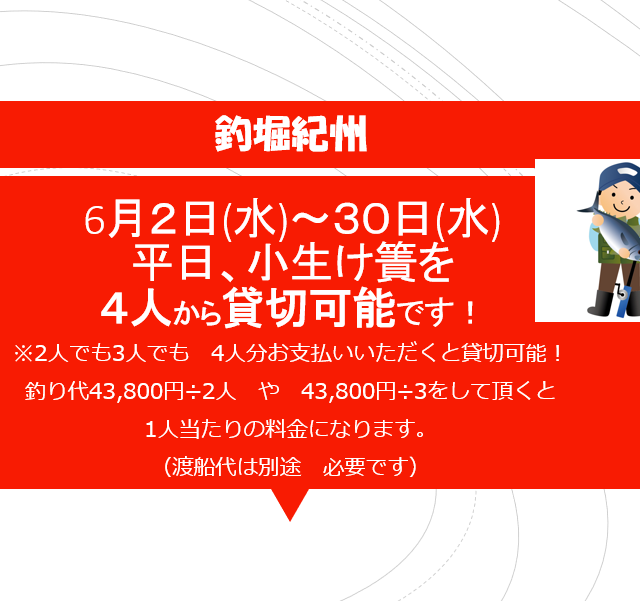 釣堀紀州

6月2日(水)～30日(水)
平日、小生け簀を
4人から貸切可能です！

※2人でも3人でも　4人分お支払いいただくと貸切可能！
釣り代43,800円÷2人　や　43,800円÷3をして頂くと
1人当たりの料金になります。
（渡船代は別途　必要です）